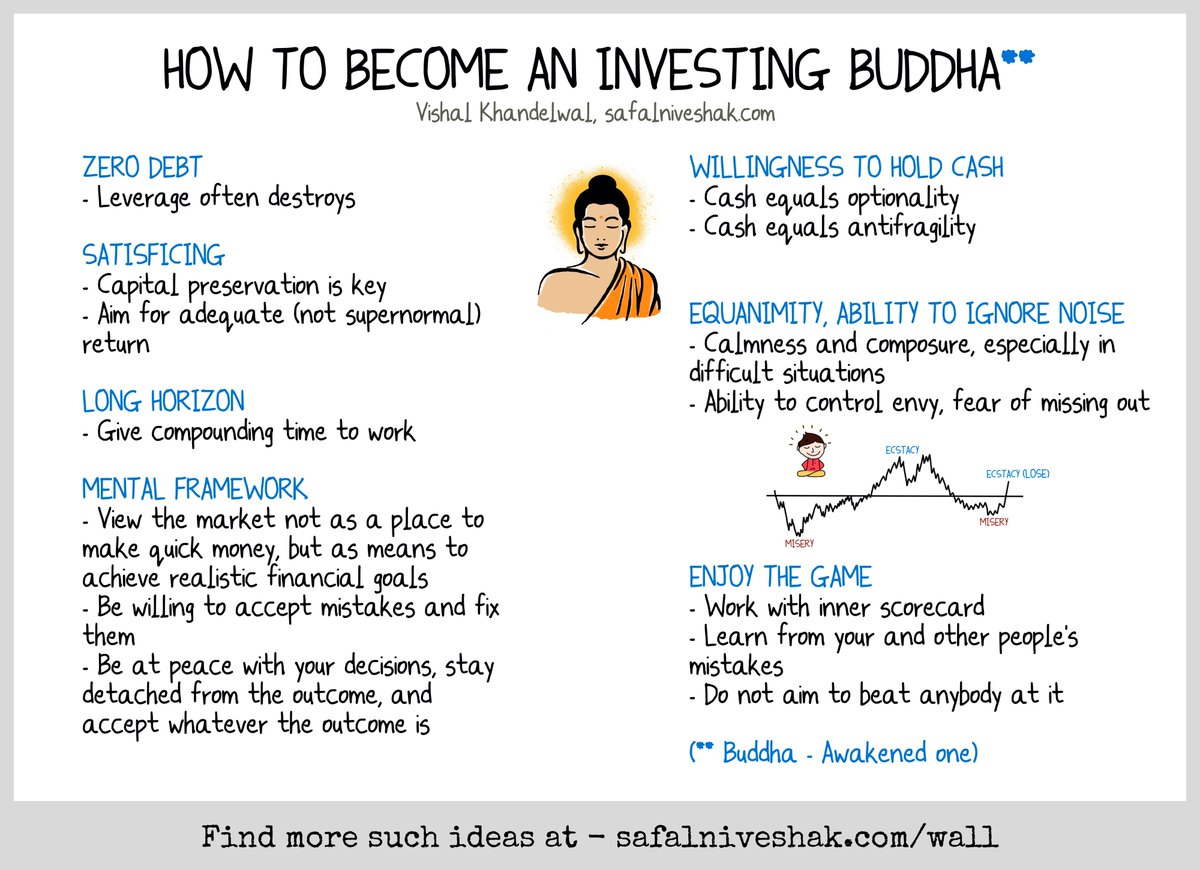 HOW TO BECOME AN INVESTING BUDDHA**
Vishal Khandelwal, safalniveshak.com

ZERO DEBT
- Leverage often destroys

SATISFICING
- Capital preservation is key
- Aim for adequate (not supernormal) return

LONG HORIZON
- Give compounding time to work

MENTAL FRAMEWORK
- View the market not as a place to make quick money, but as means to achieve realistic financial goals
- Be willing to accept mistakes and fix them
- Be at peace with your decisions, stay detached from the outcome, and accept whatever the outcome is

WILLINGNESS TO HOLD CASH
- Cash equals optionality
- Cash equals antifragility

EQUANIMITY, ABILITY TO IGNORE NOISE
- Calmness and composure, especially in difficult situations
- Ability to control envy, fear of missing out

ECSTACY
ECSTACY (LOSE)
MISERY
MISERY

ENJOY THE GAME
- Work with inner scorecard
- Learn from your and other people's mistakes
- Do not aim to beat anybody at it

(** Buddha - Awakened one)

Find more such ideas at - safalniveshak.com/wall